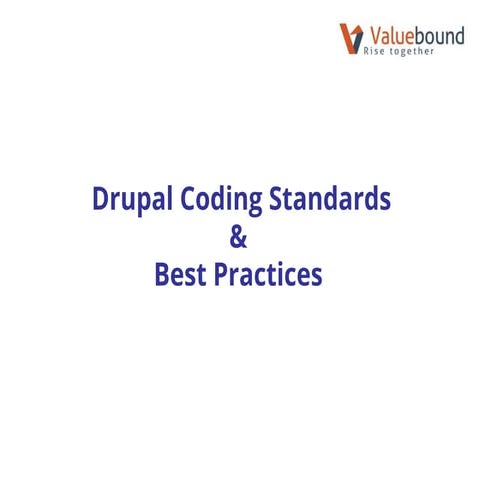 Valuebound
Rise together

Drupal Coding Standards
&
Best Practices